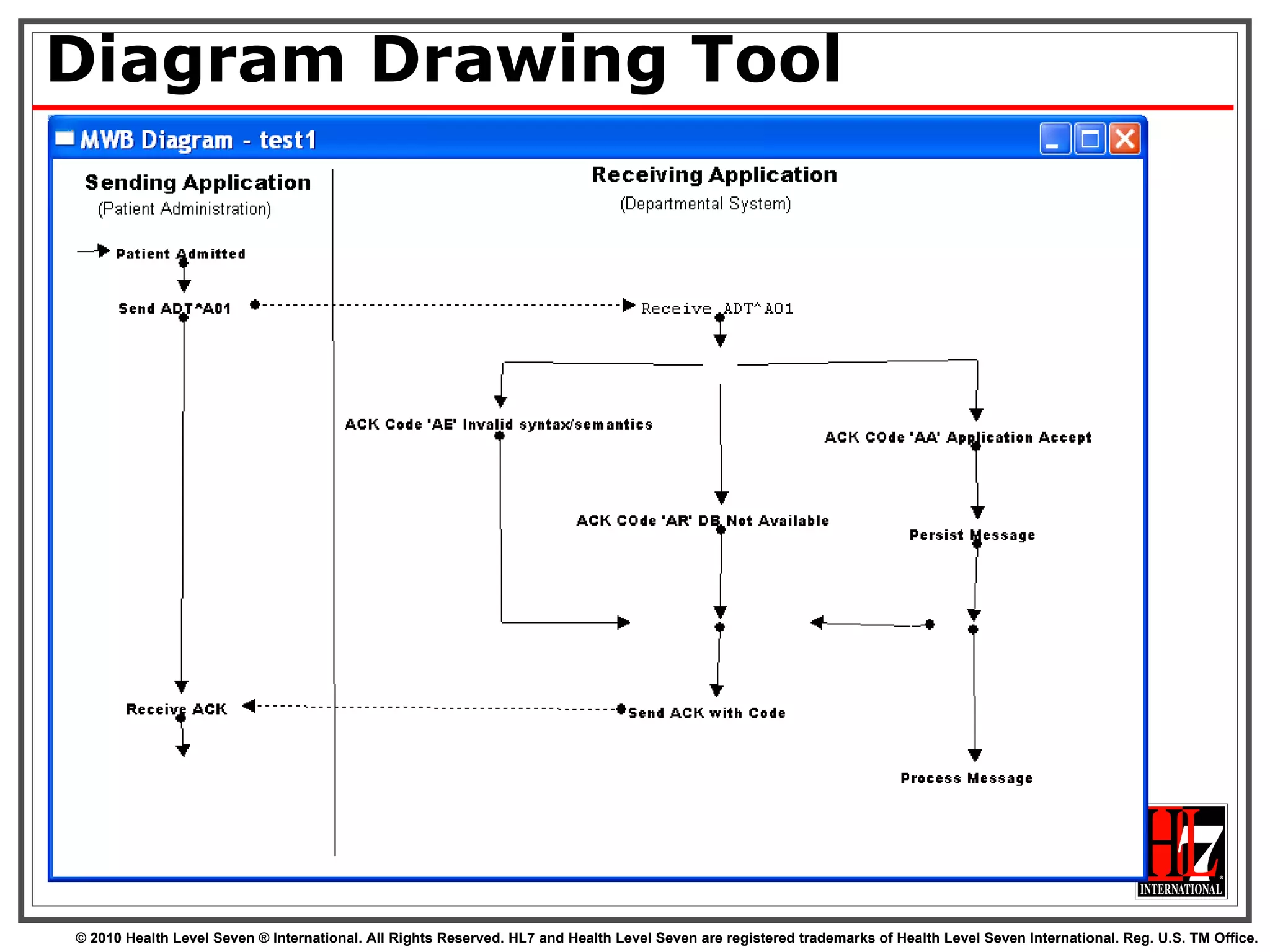 Diagram Drawing Tool

MWB Diagram - test1

Sending Application

(Patient Administration)

Receiving Application

(Departmental System)

Patient Admitted

Send ADT^A01

Receive ADT^A01

ACK Code 'AE' Invalid syntax/semantics

ACK COde 'AA' Application Accept

ACK COde 'AR' DB Not Available

Persist Message

Receive ACK

Send ACK with Code

Process Message

HL7 INTERNATIONAL

© 2010 Health Level Seven ® International. All Rights Reserved. HL7 and Health Level Seven are registered trademarks of Health Level Seven International. Reg. U.S. TM Office.